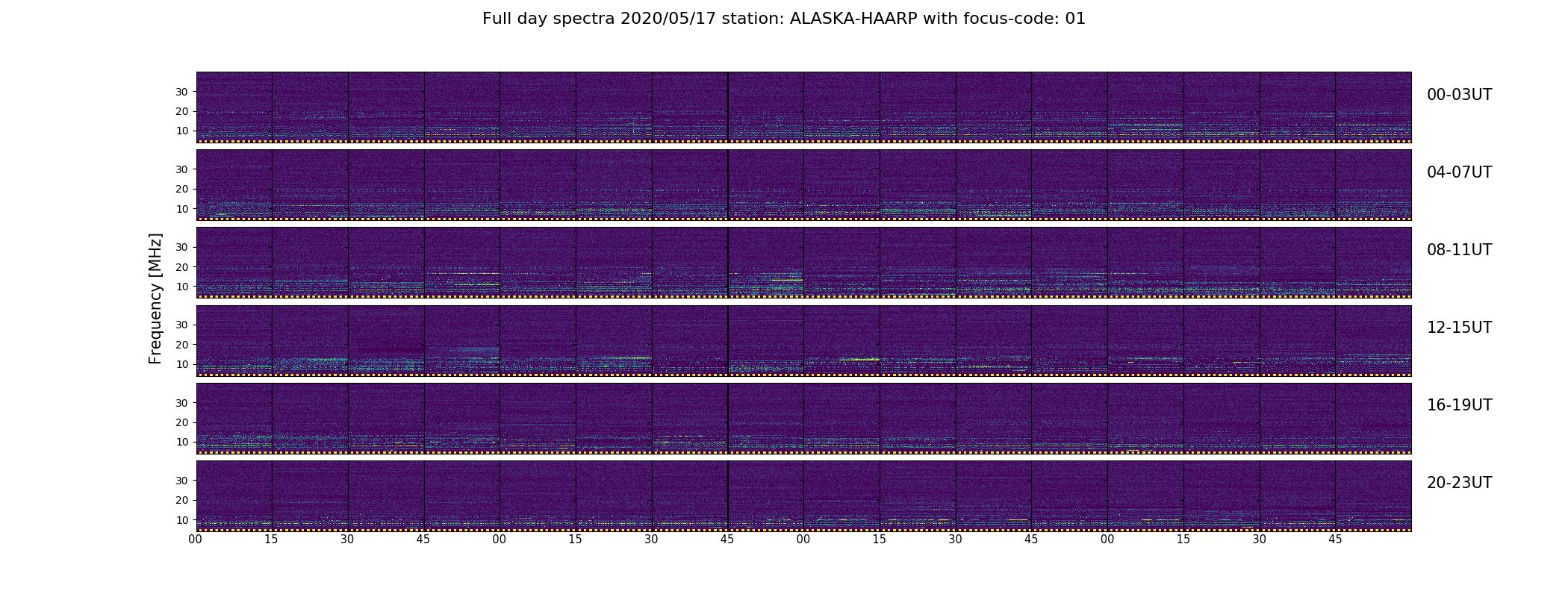 Full day spectra 2020/05/17 station: ALASKA-HAARP with focus-code: 01

Frequency [MHz]

30
20
10
00-03UT

30
20
10
04-07UT

30
20
10
08-11UT

30
20
10
12-15UT

30
20
10
16-19UT

30
20
10
20-23UT

00 15 30 45 00 15 30 45 00 15 30 45 00 15 30 45